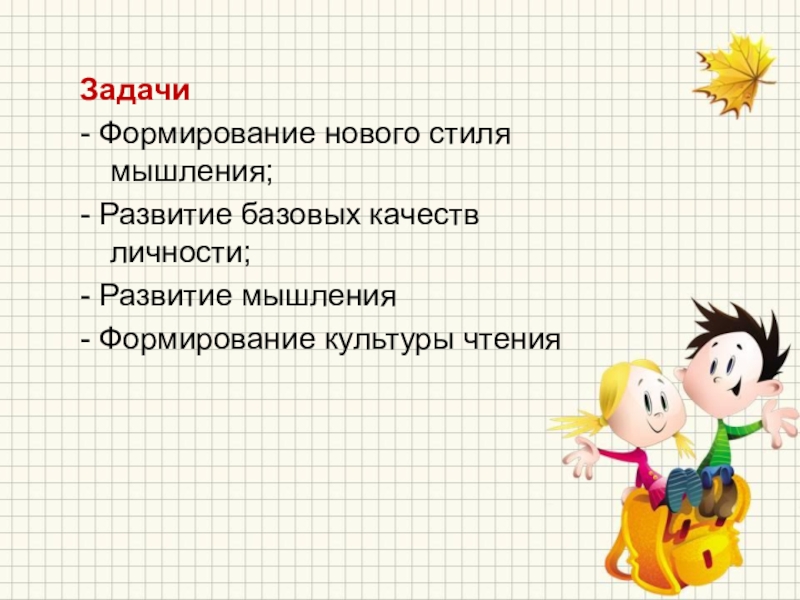 Задачи

- Формирование нового стиля мышления;

- Развитие базовых качеств личности;

- Развитие мышления

- Формирование культуры чтения